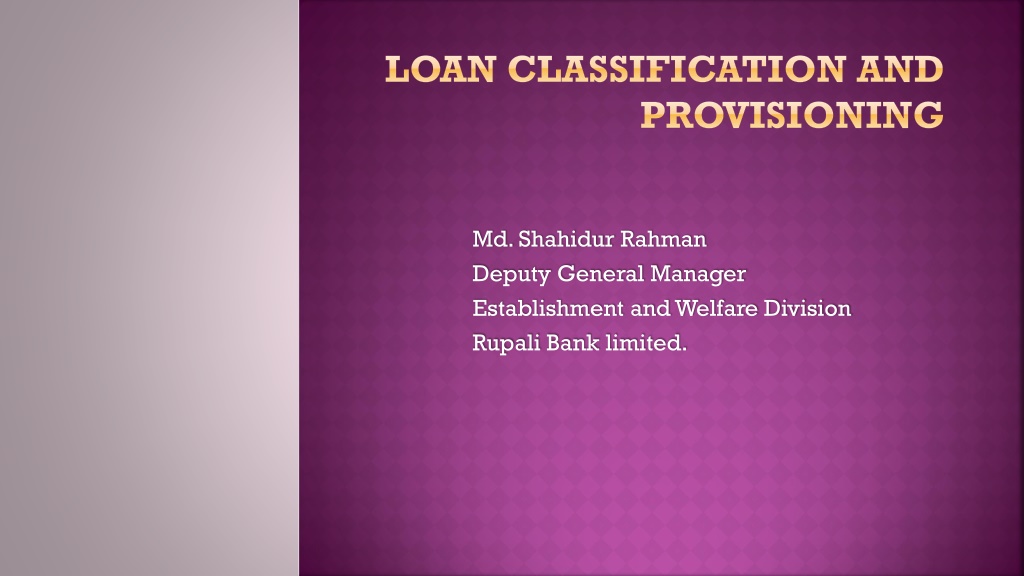 LOAN CLASSIFICATION AND PROVISIONING

Md. Shahidur Rahman
Deputy General Manager
Establishment and Welfare Division
Rupali Bank limited.